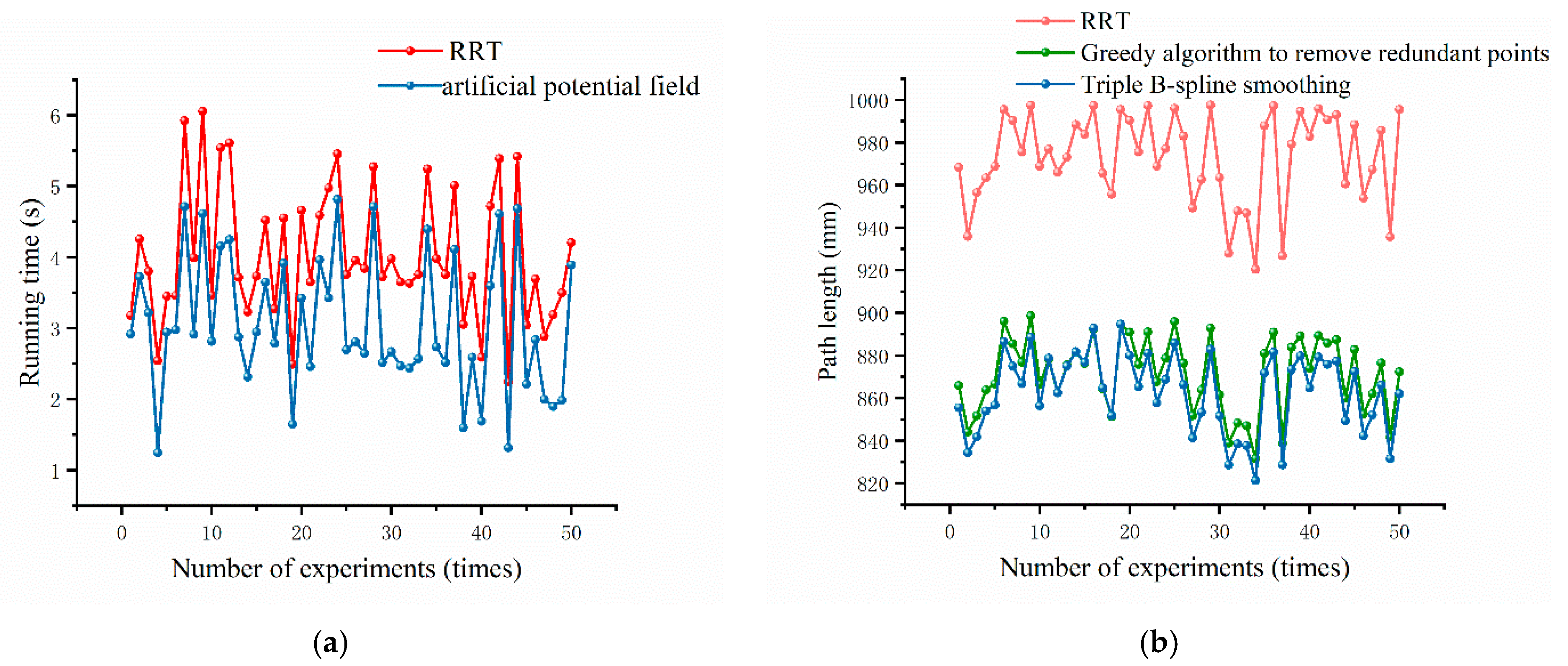 RRT
artificial potential field

Running time (s)

6
5
4
3
2
1

0 10 20 30 40 50

Number of experiments (times)

(a)

RRT
Greedy algorithm to remove redundant points
Triple B-spline smoothing

Path length (mm)

1000
980
960
940
920
900
880
860
840
820

0 10 20 30 40 50

Number of experiments (times)

(b)